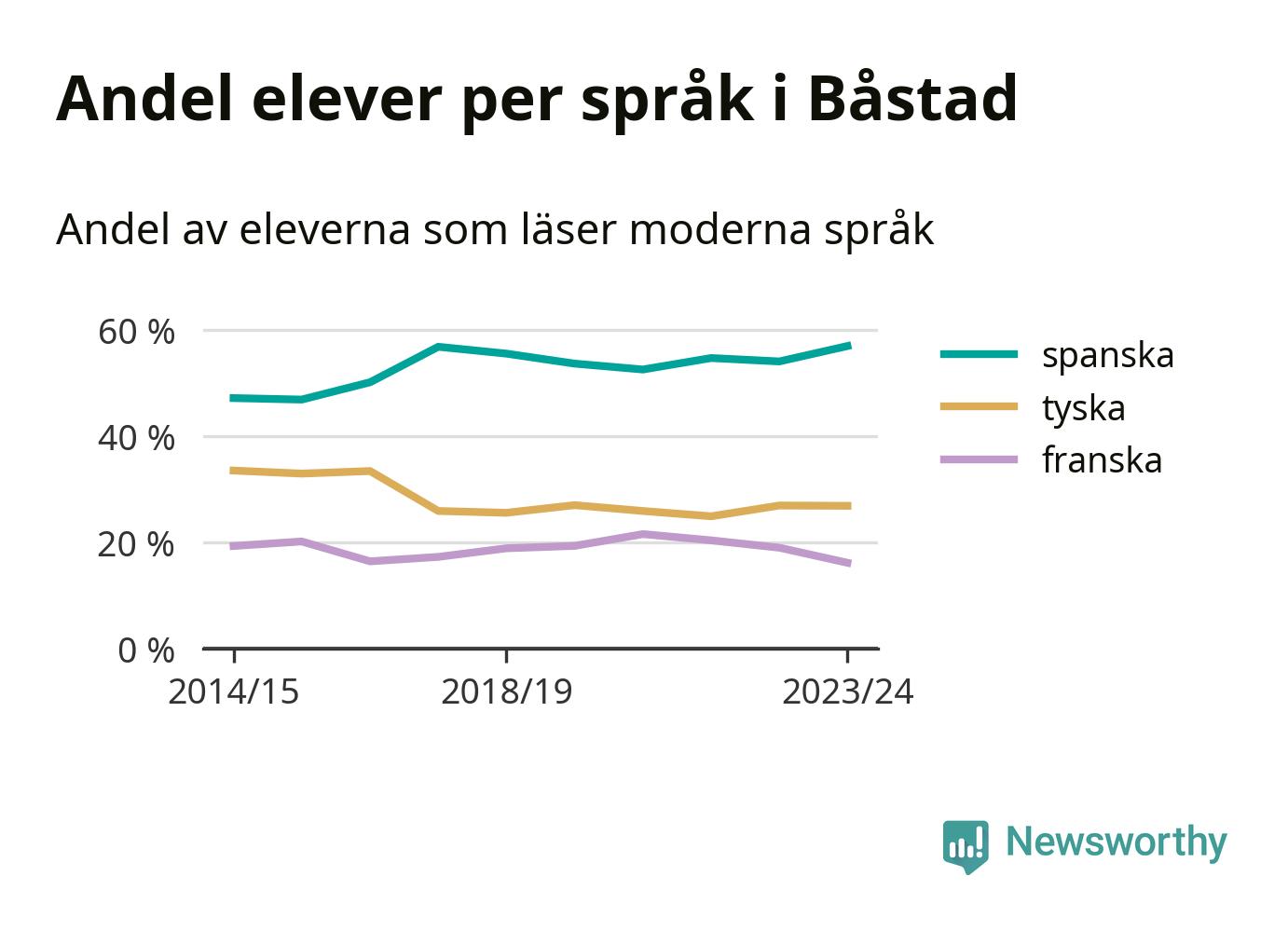 Andel elever per språk i Båstad

Andel av eleverna som läser moderna språk

60 %
40 %
20 %
0 %

2014/15
2018/19
2023/24

spanska
tyska
franska

Newsworthy